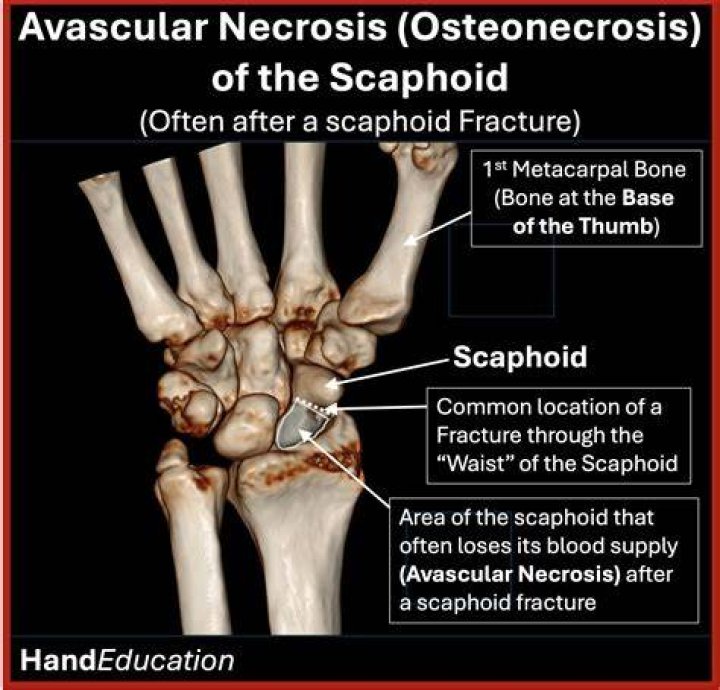 Avascular Necrosis (Osteonecrosis) of the Scaphoid
(Often after a scaphoid Fracture)

1st Metacarpal Bone (Bone at the Base of the Thumb)

Scaphoid

Common location of a Fracture through the "Waist" of the Scaphoid

Area of the scaphoid that often loses its blood supply (Avascular Necrosis) after a scaphoid fracture

HandEducation